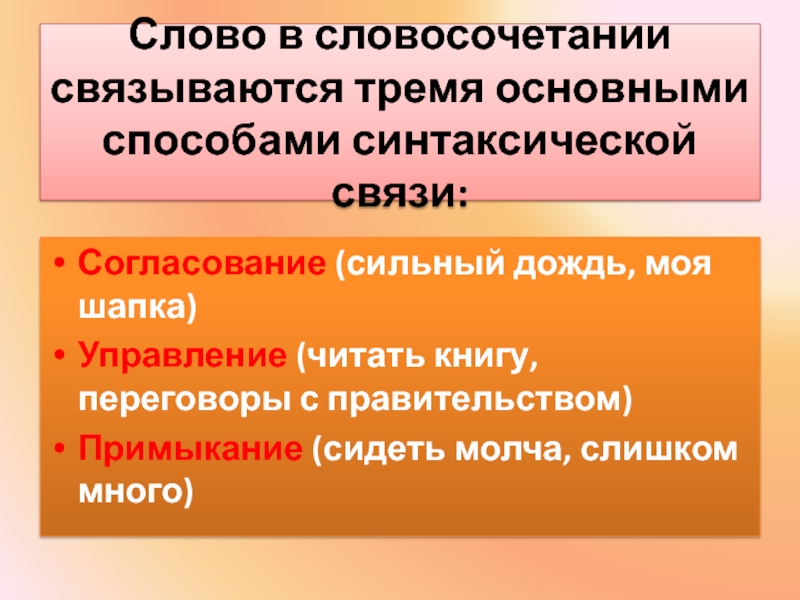 Слово в словосочетании связываются тремя основными способами синтаксической связи:

• Согласование (сильный дождь, моя шапка)
• Управление (читать книгу, переговоры с правительством)
• Примыкание (сидеть молча, слишком много)